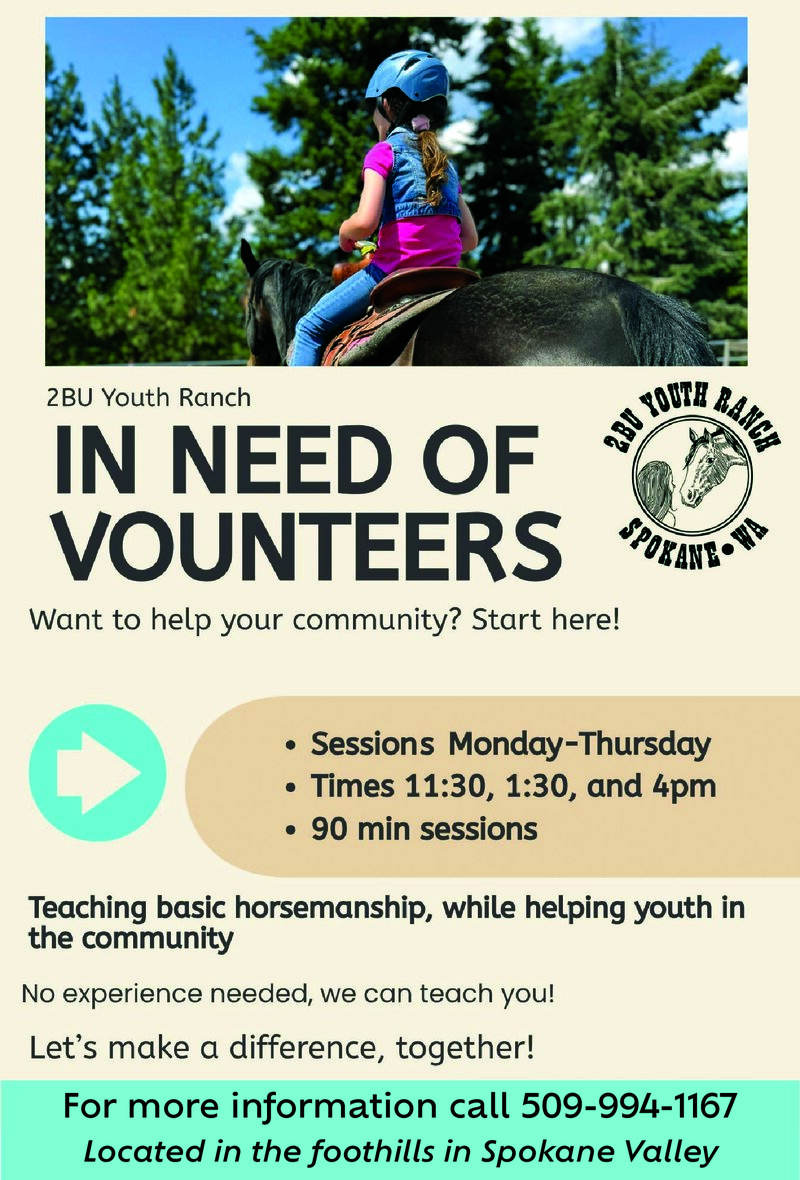 2BU Youth Ranch

IN NEED OF VOUNTEERS

2BU YOUTH RANCH
SPOKANE • WA

Want to help your community? Start here!

• Sessions Monday-Thursday
• Times 11:30, 1:30, and 4pm
• 90 min sessions

Teaching basic horsemanship, while helping youth in the community

No experience needed, we can teach you!

Let's make a difference, together!

For more information call 509-994-1167
Located in the foothills in Spokane Valley